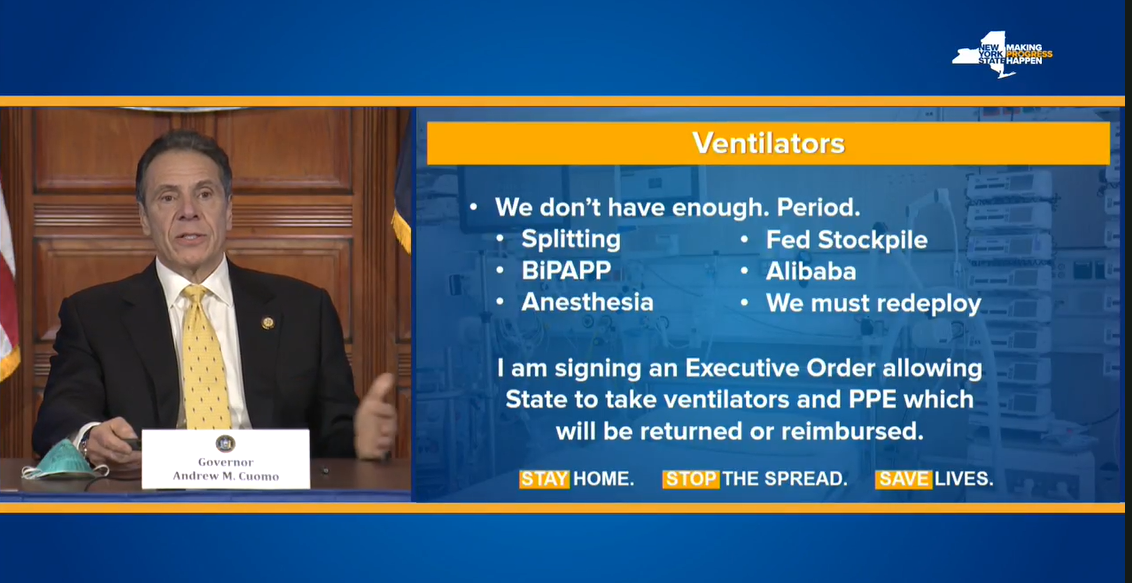 NEW YORK STATE MAKING PROGRESS HAPPEN

Governor
Andrew M. Cuomo

Ventilators

• We don't have enough. Period.
• Splitting
• BiPAPP
• Anesthesia
• Fed Stockpile
• Alibaba
• We must redeploy

I am signing an Executive Order allowing State to take ventilators and PPE which will be returned or reimbursed.

STAY HOME. STOP THE SPREAD. SAVE LIVES.